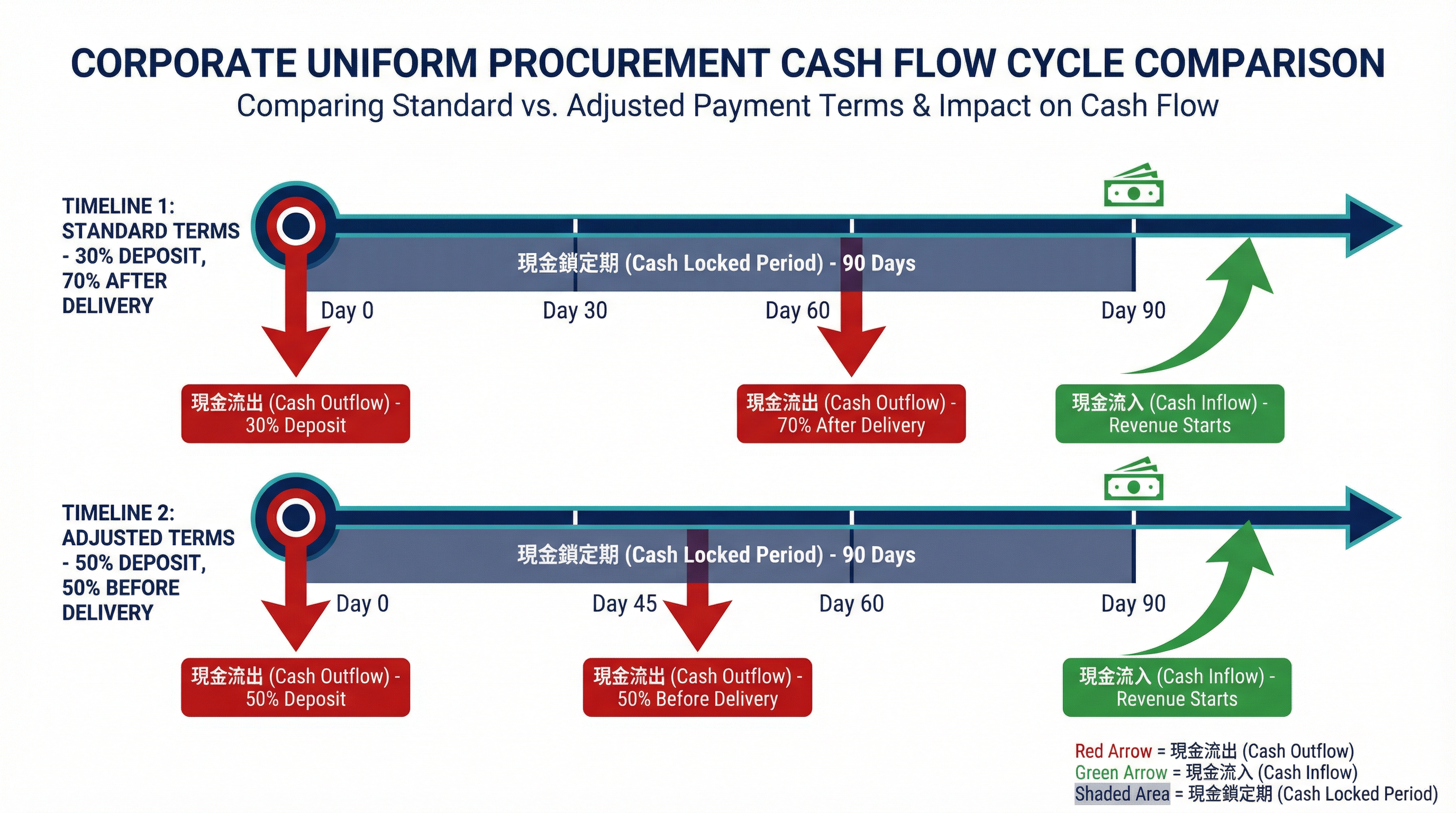 CORPORATE UNIFORM PROCUREMENT CASH FLOW CYCLE COMPARISON
Comparing Standard vs. Adjusted Payment Terms & Impact on Cash Flow

TIMELINE 1: STANDARD TERMS - 30% DEPOSIT, 70% AFTER DELIVERY

現金鎖定期 (Cash Locked Period) - 90 Days

Day 0
Day 30
Day 60
Day 90

現金流出 (Cash Outflow) - 30% Deposit

現金流出 (Cash Outflow) - 70% After Delivery

現金流入 (Cash Inflow) - Revenue Starts

TIMELINE 2: ADJUSTED TERMS - 50% DEPOSIT, 50% BEFORE DELIVERY

現金鎖定期 (Cash Locked Period) - 90 Days

Day 0
Day 45
Day 60
Day 90

現金流出 (Cash Outflow) - 50% Deposit

現金流出 (Cash Outflow) - 50% Before Delivery

現金流入 (Cash Inflow) - Revenue Starts

Red Arrow = 現金流出 (Cash Outflow)
Green Arrow = 現金流入 (Cash Inflow)
Shaded Area = 現金鎖定期 (Cash Locked Period)